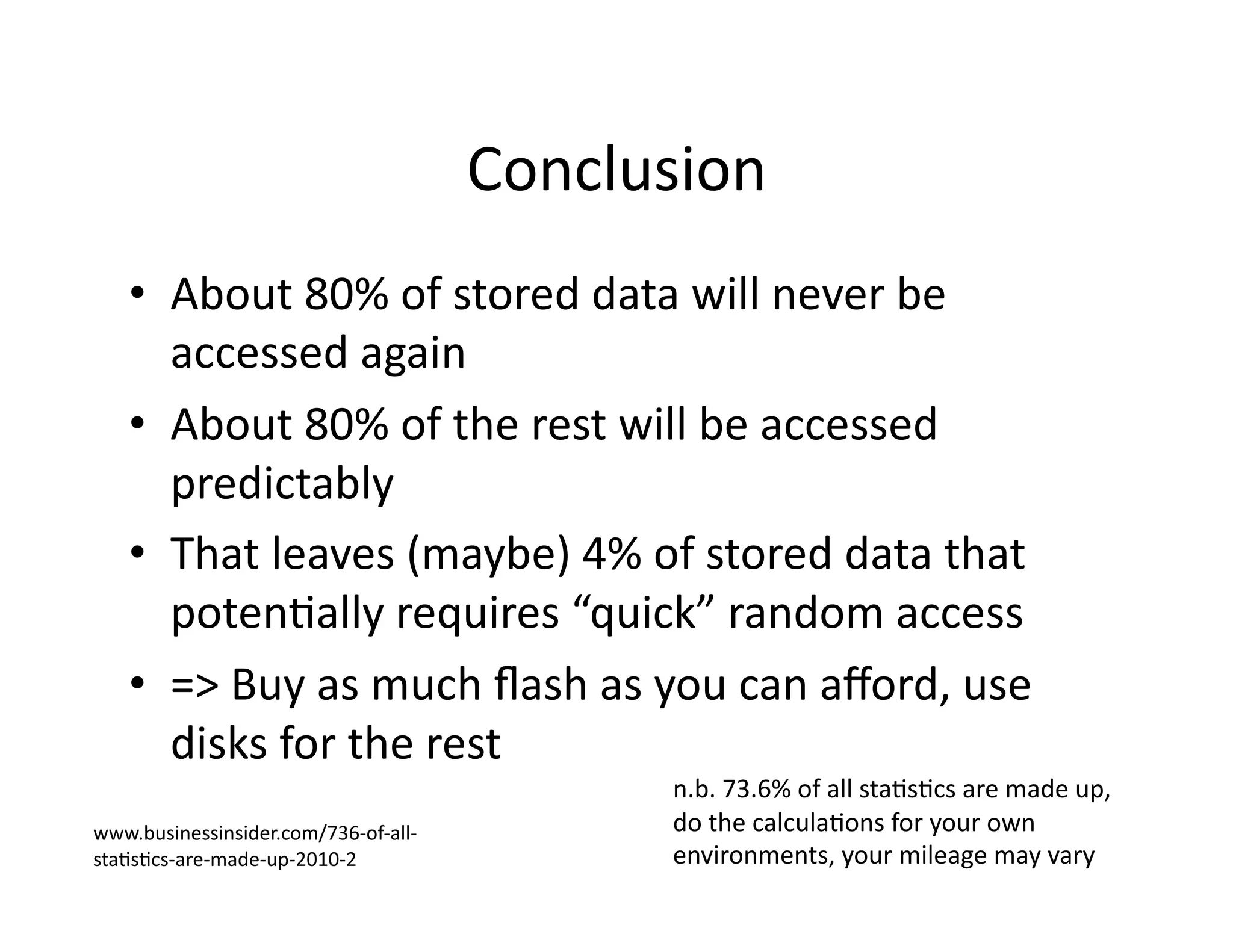 Conclusion

• About 80% of stored data will never be accessed again
• About 80% of the rest will be accessed predictably
• That leaves (maybe) 4% of stored data that potentially requires “quick” random access
• => Buy as much flash as you can afford, use disks for the rest

n.b. 73.6% of all statistics are made up, do the calculations for your own environments, your mileage may vary

www.businessinsider.com/736-of-all-statistics-are-made-up-2010-2